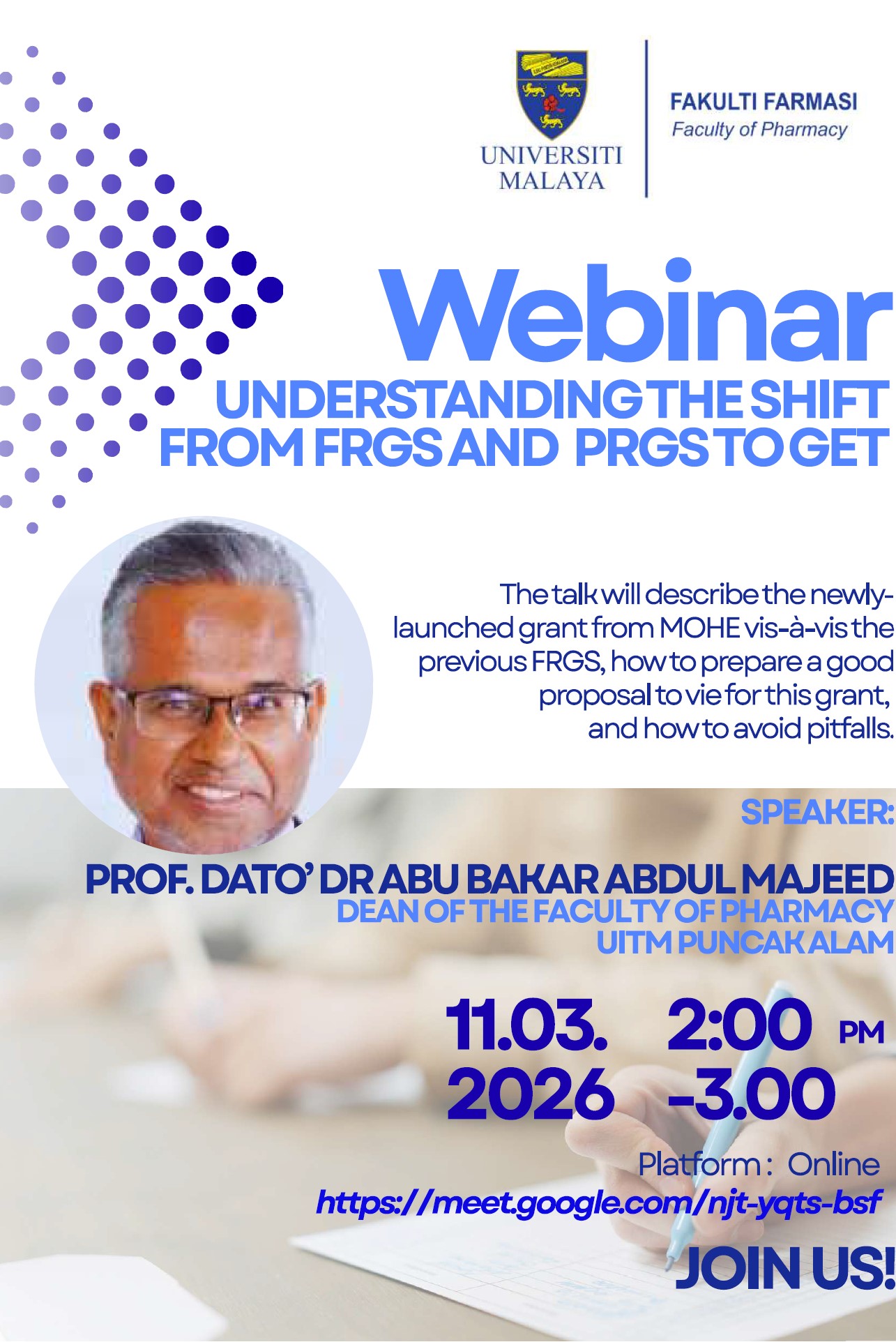 UNIVERSITI MALAYA

FAKULTI FARMASI
Faculty of Pharmacy

Webinar

UNDERSTANDING THE SHIFT FROM FRGS AND PRGS TO GET

The talk will describe the newly-launched grant from MOHE vis-à-vis the previous FRGS, how to prepare a good proposal to vie for this grant, and how to avoid pitfalls.

SPEAKER:

PROF. DATO' DR ABU BAKAR ABDUL MAJEED
DEAN OF THE FACULTY OF PHARMACY
UITM PUNCAK ALAM

11.03.2026

2:00 PM -3.00

Platform : Online
https://meet.google.com/njt-yqts-bsf

JOIN US!